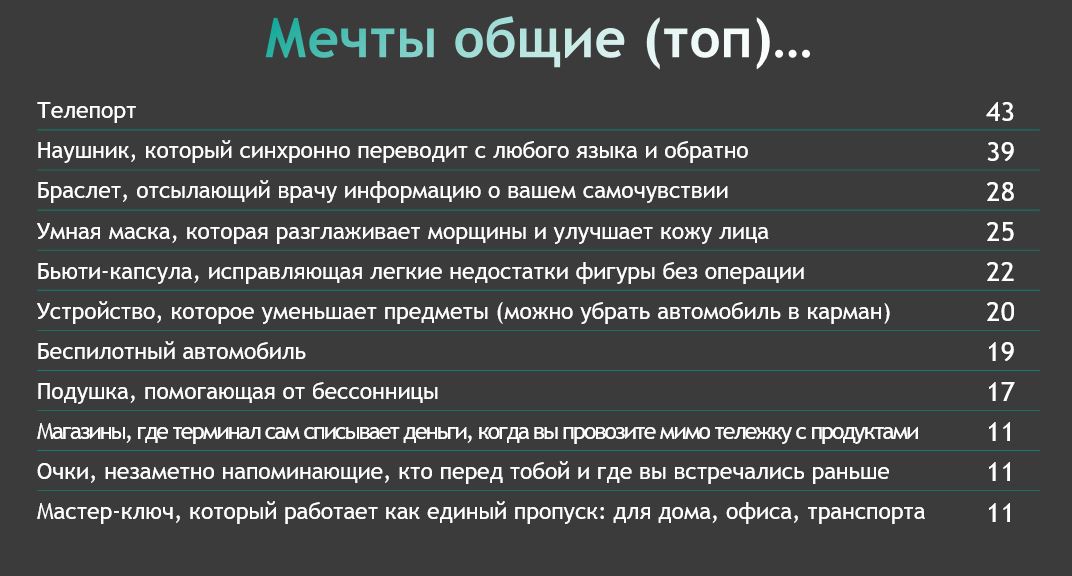 Мечты общие (топ)…

| | |
|---|---|
| Телепорт | 43 |
| Наушник, который синхронно переводит с любого языка и обратно | 39 |
| Браслет, отсылающий врачу информацию о вашем самочувствии | 28 |
| Умная маска, которая разглаживает морщины и улучшает кожу лица | 25 |
| Бьюти-капсула, исправляющая легкие недостатки фигуры без операции | 22 |
| Устройство, которое уменьшает предметы (можно убрать автомобиль в карман) | 20 |
| Беспилотный автомобиль | 19 |
| Подушка, помогающая от бессонницы | 17 |
| Магазины, где терминал сам списывает деньги, когда вы провозите мимо тележку с продуктами | 11 |
| Очки, незаметно напоминающие, кто перед тобой и где вы встречались раньше | 11 |
| Мастер-ключ, который работает как единый пропуск: для дома, офиса, транспорта | 11 |